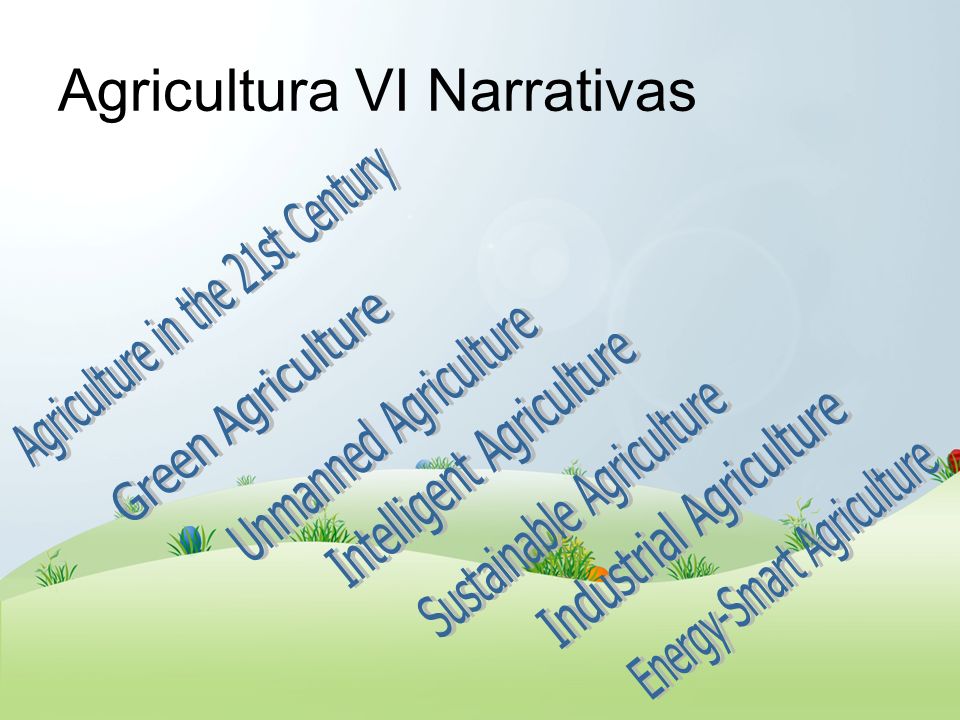 Agricultura VI Narrativas

Agriculture in the 21st Century

Green Agriculture

Unmanned Agriculture

Intelligent Agriculture

Sustainable Agriculture

Industrial Agriculture

Energy-Smart Agriculture